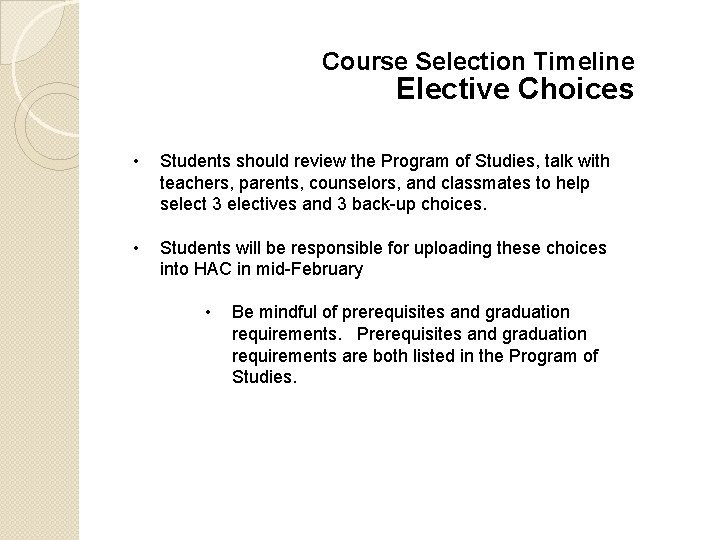 Course Selection Timeline
Elective Choices

• Students should review the Program of Studies, talk with teachers, parents, counselors, and classmates to help select 3 electives and 3 back-up choices.

• Students will be responsible for uploading these choices into HAC in mid-February

• Be mindful of prerequisites and graduation requirements. Prerequisites and graduation requirements are both listed in the Program of Studies.